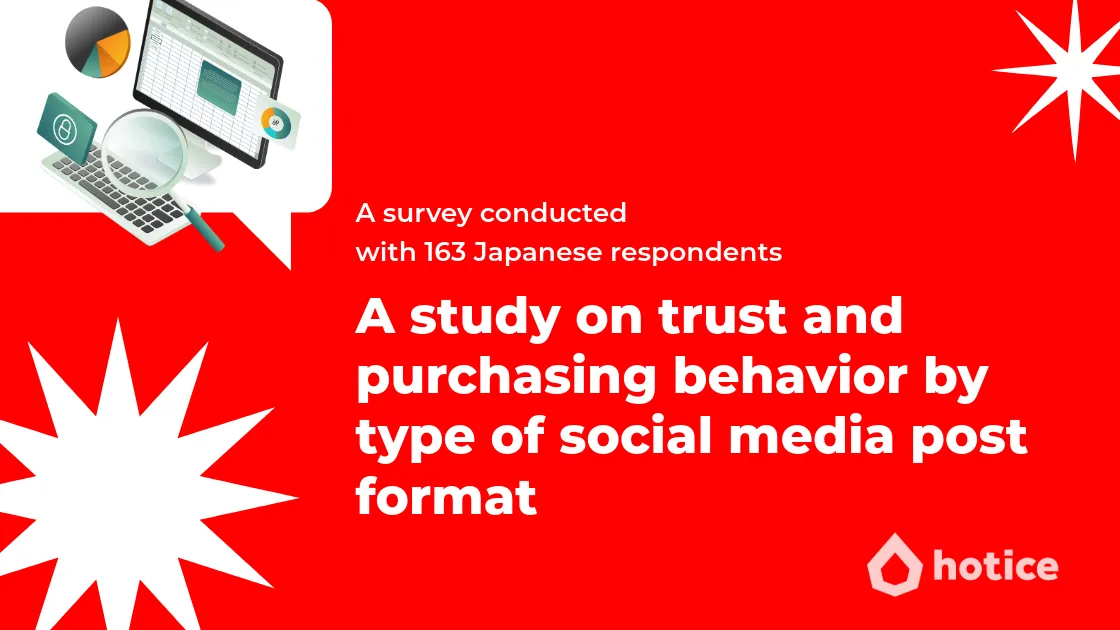 A survey conducted
with 163 Japanese respondents

A study on trust and purchasing behavior by type of social media post format

hotice